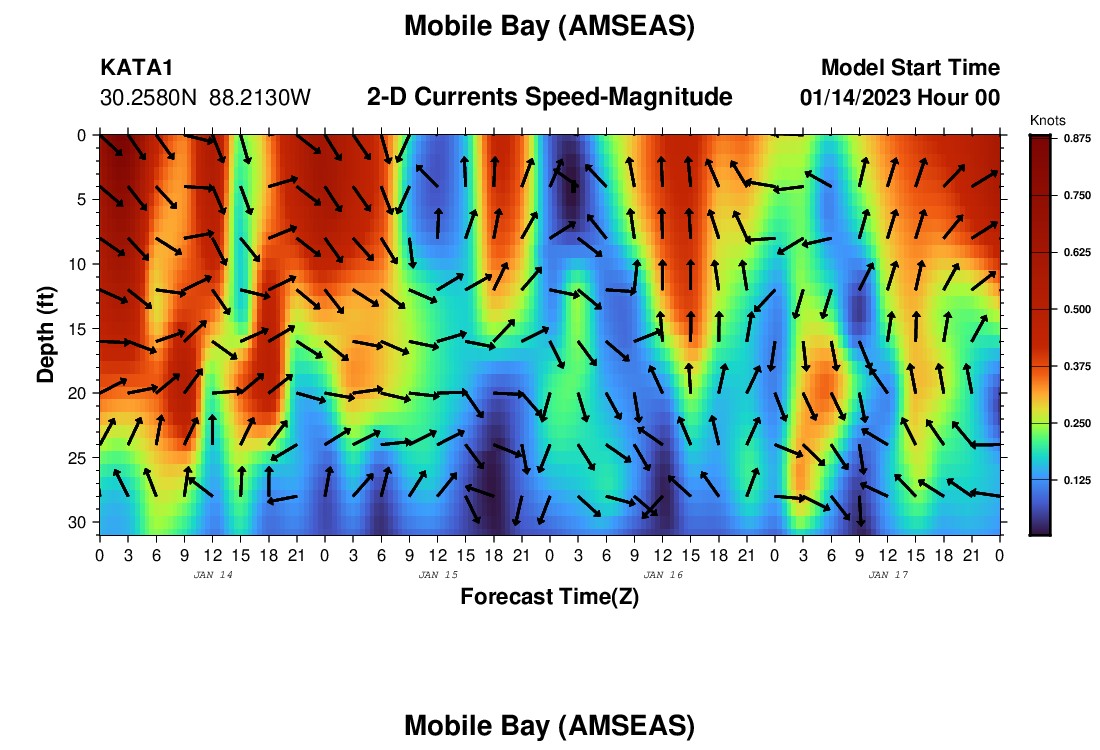 Mobile Bay (AMSEAS)

KATA1
30.2580N 88.2130W

2-D Currents Speed-Magnitude

Model Start Time
01/14/2023 Hour 00

Knots
0.875
0.750
0.625
0.500
0.375
0.250
0.125

Depth (ft)
0
5
10
15
20
25
30

0 3 6 9 12 15 18 21 0 3 6 9 12 15 18 21 0 3 6 9 12 15 18 21 0 3 6 9 12 15 18 21 0
JAN 14
JAN 15
JAN 16
JAN 17

Forecast Time(Z)

Mobile Bay (AMSEAS)